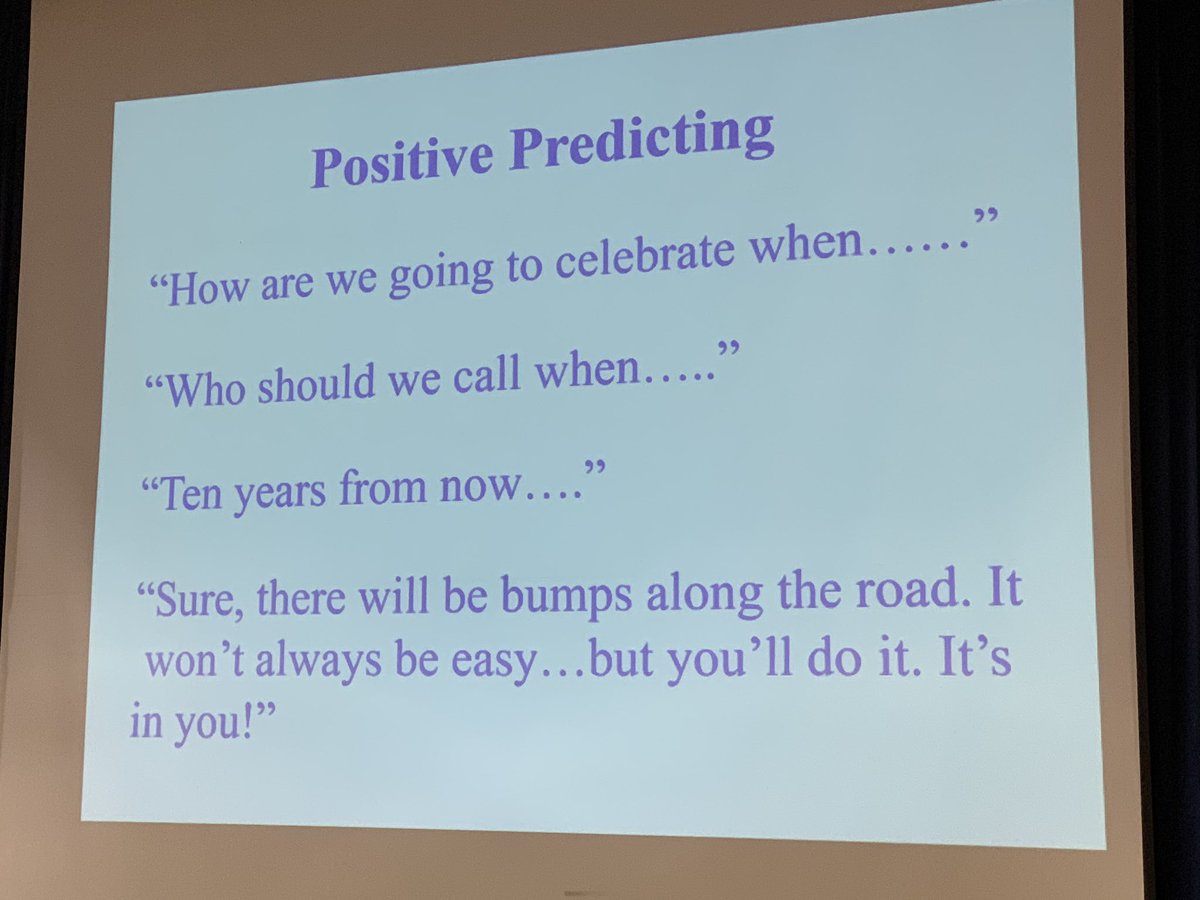 Positive Predicting

“How are we going to celebrate when……”

“Who should we call when…..”

“Ten years from now….”

“Sure, there will be bumps along the road. It won’t always be easy…but you’ll do it. It’s in you!”